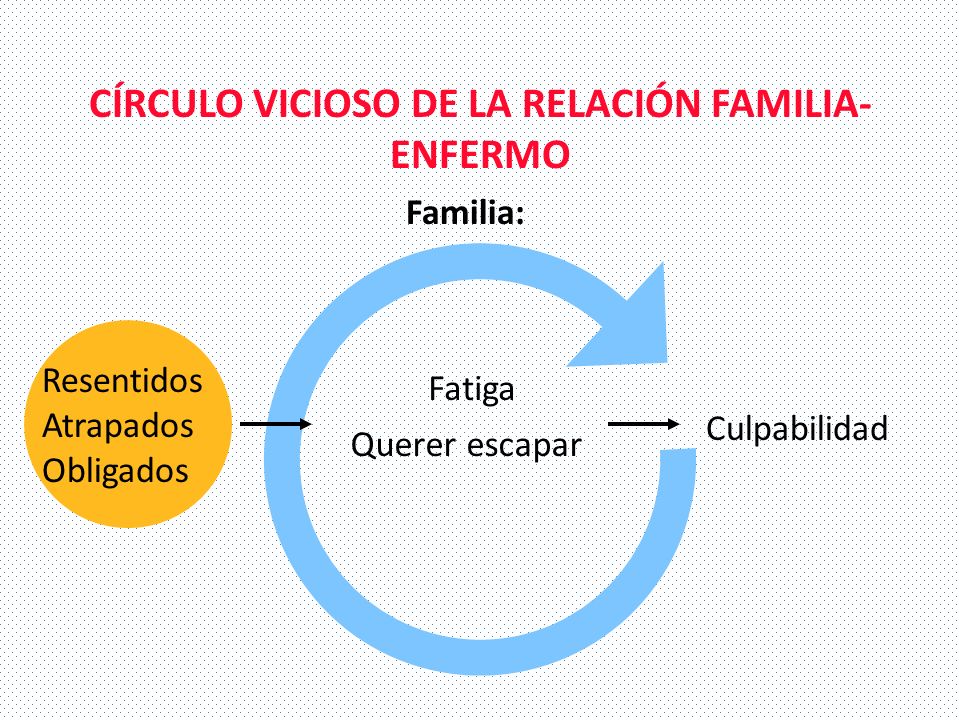 CÍRCULO VICIOSO DE LA RELACIÓN FAMILIA-ENFERMO

Familia:

Resentidos
Atrapados
Obligados

Fatiga
Querer escapar

Culpabilidad